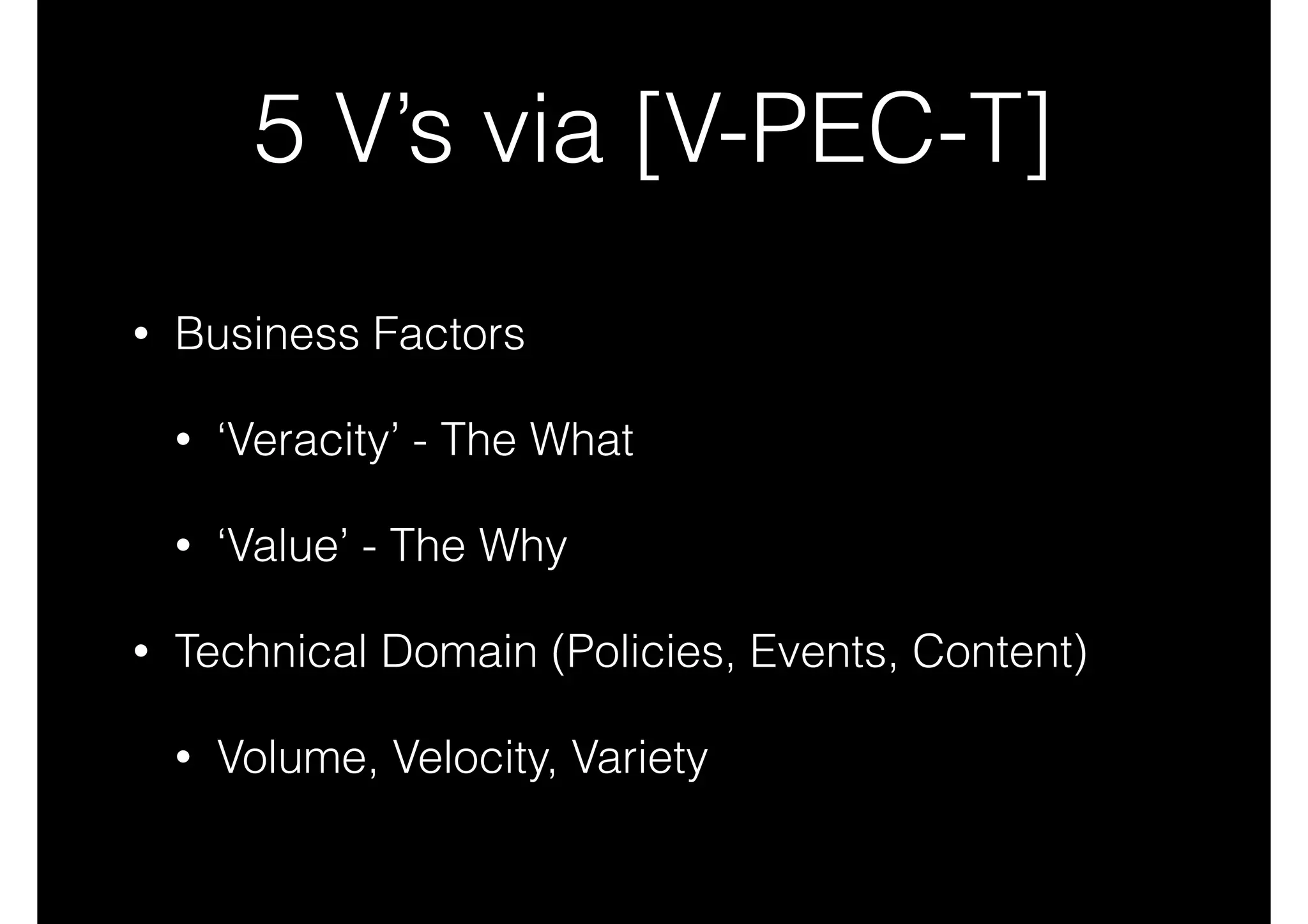 5 V’s via [V-PEC-T]

• Business Factors

• ‘Veracity’ - The What

• ‘Value’ - The Why

• Technical Domain (Policies, Events, Content)

• Volume, Velocity, Variety